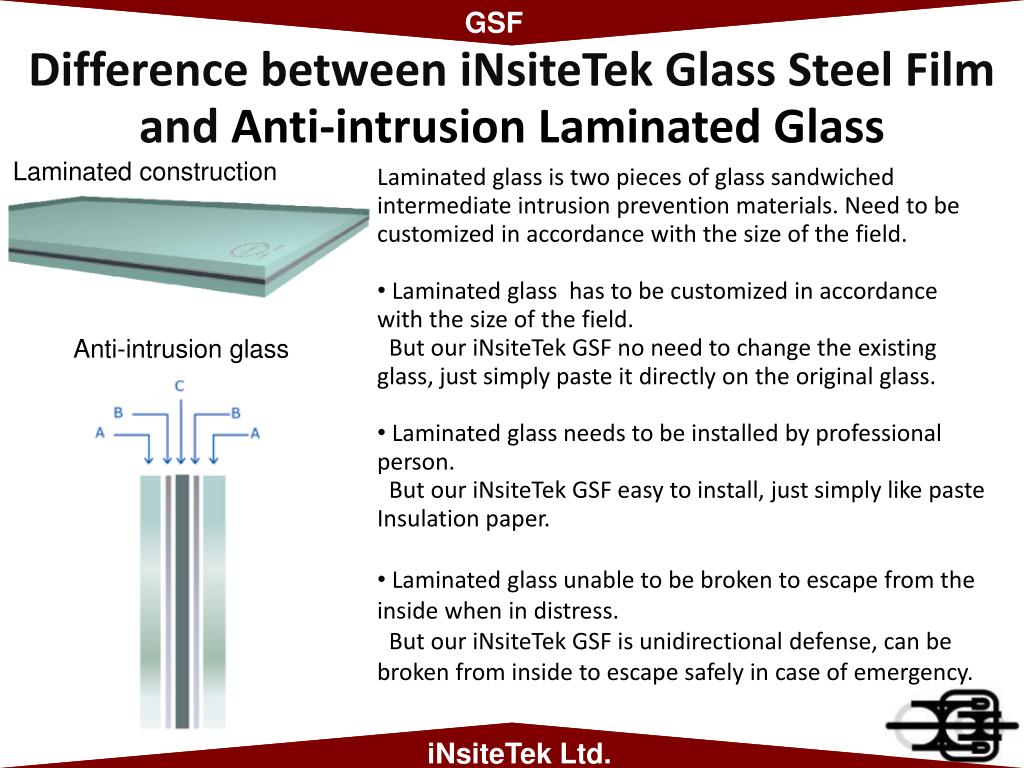 GSF

Difference between iNsiteTek Glass Steel Film and Anti-intrusion Laminated Glass

Laminated construction

Anti-intrusion glass

C

B

B

A

A

Laminated glass is two pieces of glass sandwiched intermediate intrusion prevention materials. Need to be customized in accordance with the size of the field.

• Laminated glass has to be customized in accordance with the size of the field.
But our iNsiteTek GSF no need to change the existing glass, just simply paste it directly on the original glass.

• Laminated glass needs to be installed by professional person.
But our iNsiteTek GSF easy to install, just simply like paste Insulation paper.

• Laminated glass unable to be broken to escape from the inside when in distress.
But our iNsiteTek GSF is unidirectional defense, can be broken from inside to escape safely in case of emergency.

iNsiteTek Ltd.